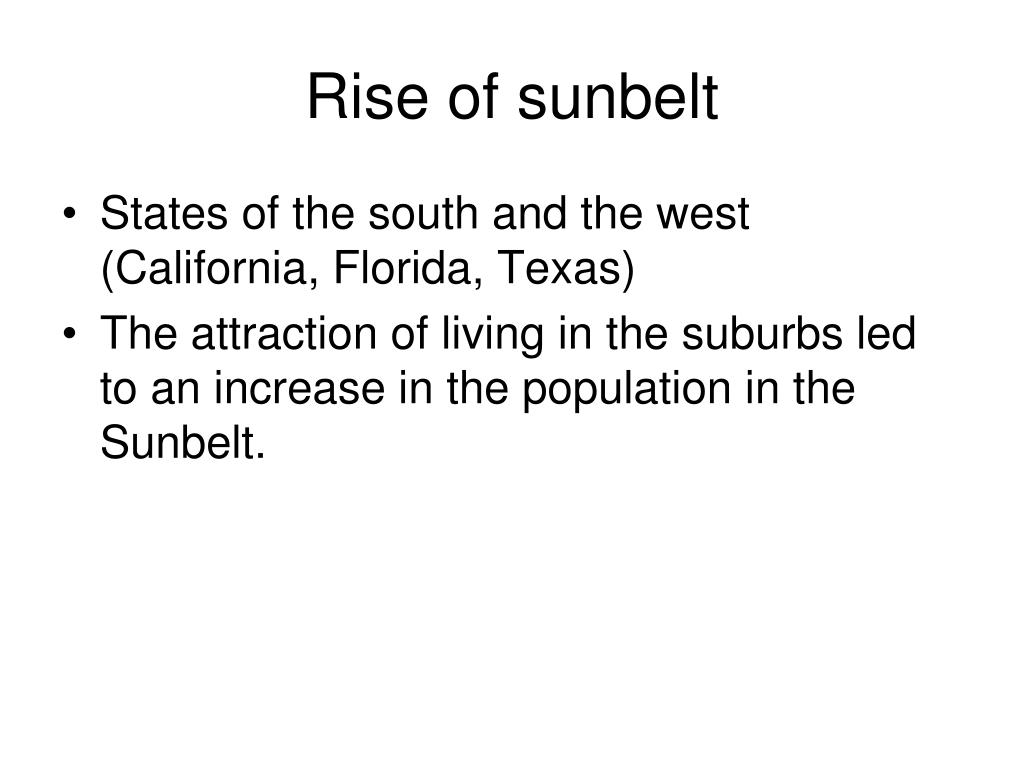 Rise of sunbelt

• States of the south and the west (California, Florida, Texas)
• The attraction of living in the suburbs led to an increase in the population in the Sunbelt.